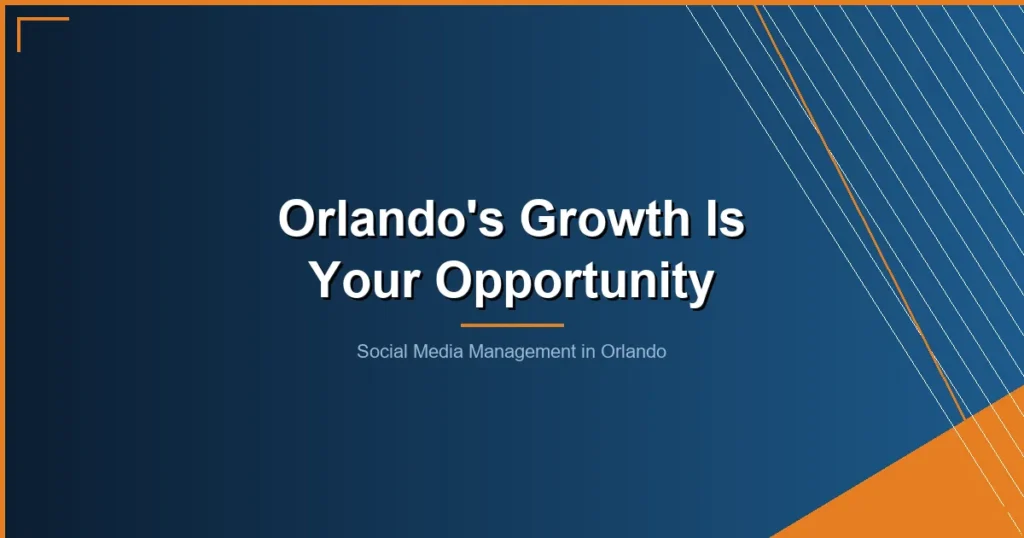 Orlando's Growth Is Your Opportunity

Social Media Management in Orlando